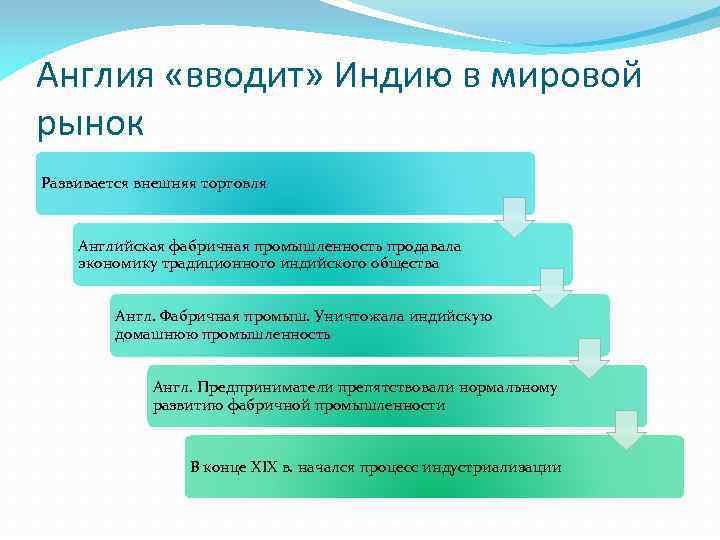 Англия «вводит» Индию в мировой рынок

Развивается внешняя торговля

Английская фабричная промышленность продавала экономику традиционного индийского общества

Англ. Фабричная промыш. Уничтожала индийскую домашнюю промышленность

Англ. Предприниматели препятствовали нормальному развитию фабричной промышленности

В конце XIX в. начался процесс индустриализации